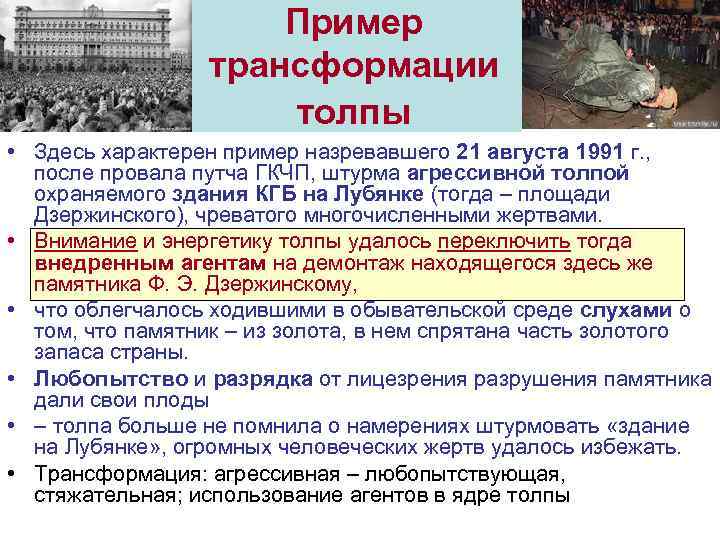 Пример трансформации толпы

• Здесь характерен пример назревавшего 21 августа 1991 г., после провала путча ГКЧП, штурма агрессивной толпой охраняемого здания КГБ на Лубянке (тогда – площади Дзержинского), чреватого многочисленными жертвами.
• Внимание и энергетику толпы удалось переключить тогда внедренным агентам на демонтаж находящегося здесь же памятника Ф. Э. Дзержинскому,
• что облегчалось ходившими в обывательской среде слухами о том, что памятник – из золота, в нем спрятана часть золотого запаса страны.
• Любопытство и разрядка от лицезрения разрушения памятника дали свои плоды
• – толпа больше не помнила о намерениях штурмовать «здание на Лубянке», огромных человеческих жертв удалось избежать.
• Трансформация: агрессивная – любопытствующая, стяжательная; использование агентов в ядре толпы